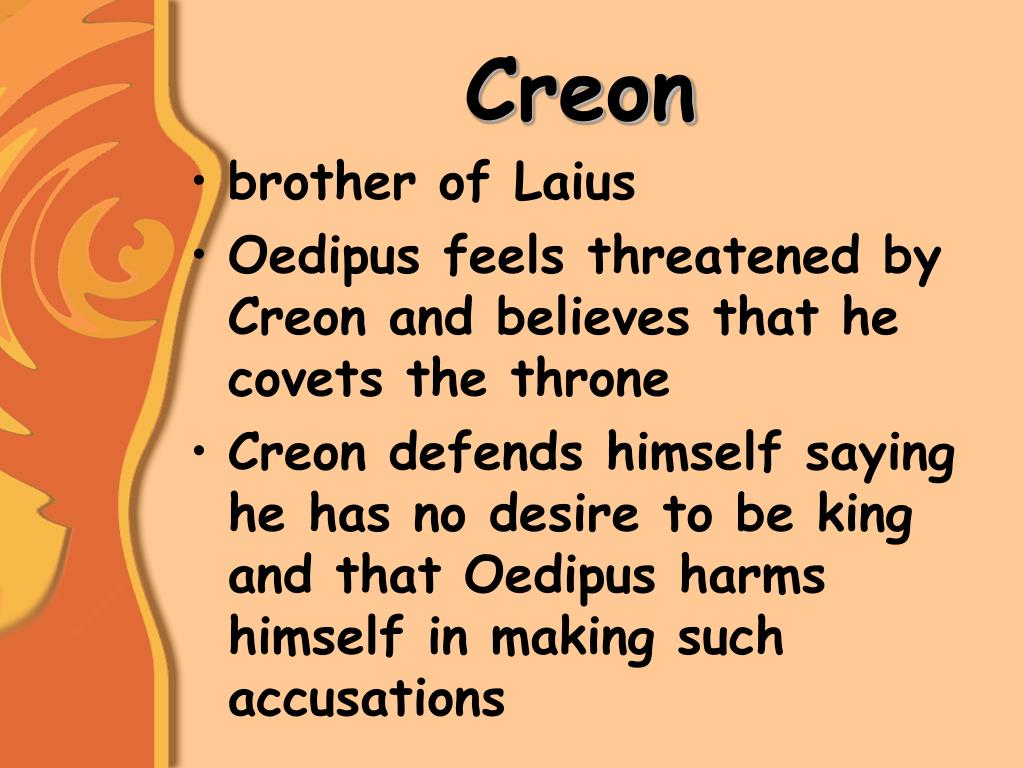 Creon

• brother of Laius
• Oedipus feels threatened by Creon and believes that he covets the throne
• Creon defends himself saying he has no desire to be king and that Oedipus harms himself in making such accusations